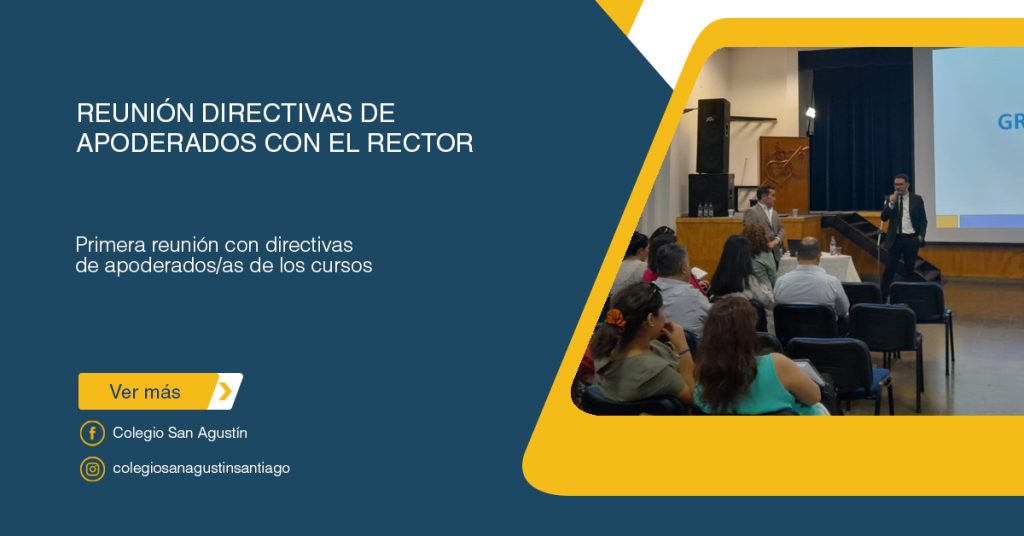 REUNIÓN DIRECTIVAS DE APODERADOS CON EL RECTOR

Primera reunión con directivas de apoderados/as de los cursos

Ver más

Colegio San Agustín

colegiosanagustinsantiago

GR